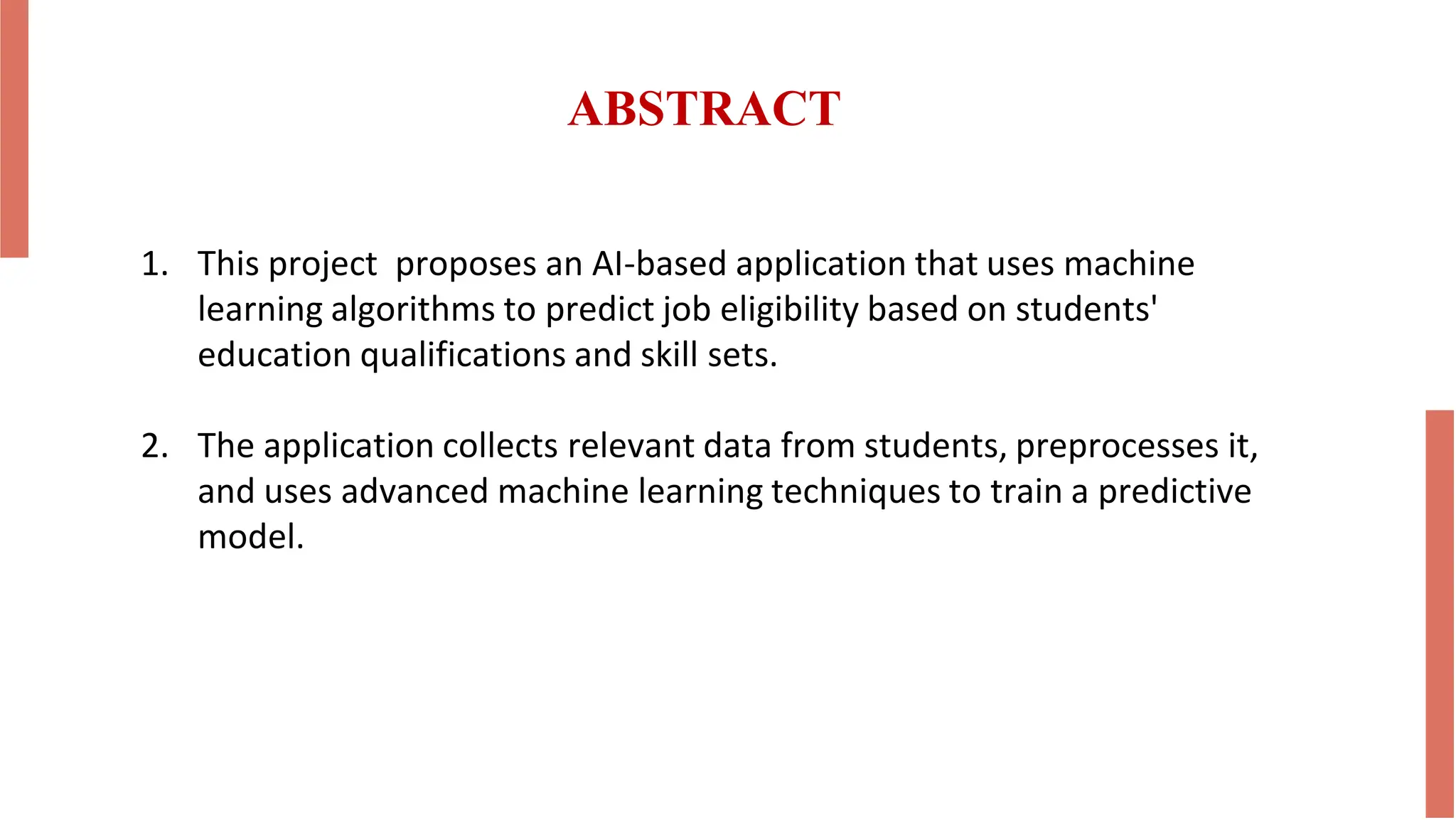 ABSTRACT

1. This project proposes an AI-based application that uses machine learning algorithms to predict job eligibility based on students' education qualifications and skill sets.

2. The application collects relevant data from students, preprocesses it, and uses advanced machine learning techniques to train a predictive model.